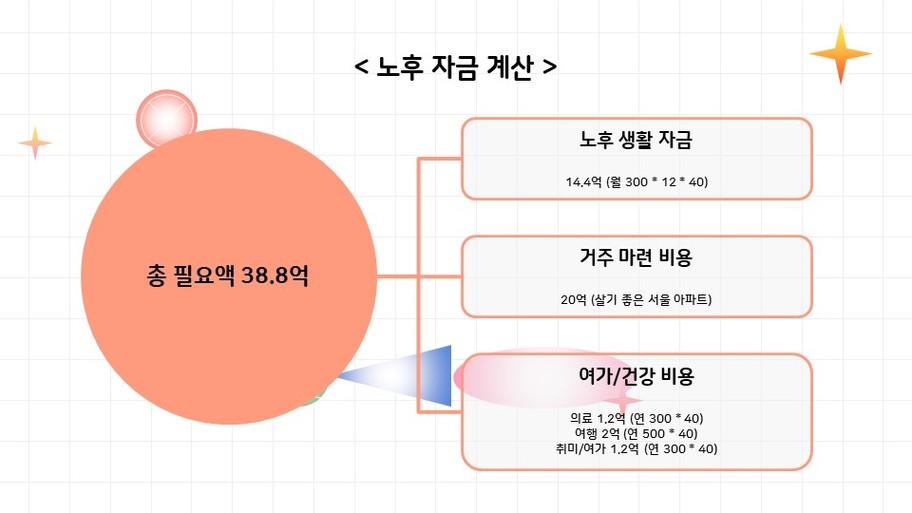 < 노후 자금 계산 >

총 필요액 38.8억

노후 생활 자금

14.4억 (월 300 * 12 * 40)

거주 마련 비용

20억 (살기 좋은 서울 아파트)

여가/건강 비용

의료 1.2억 (연 300 * 40)
여행 2억 (연 500 * 40)
취미/여가 1.2억 (연 300 * 40)